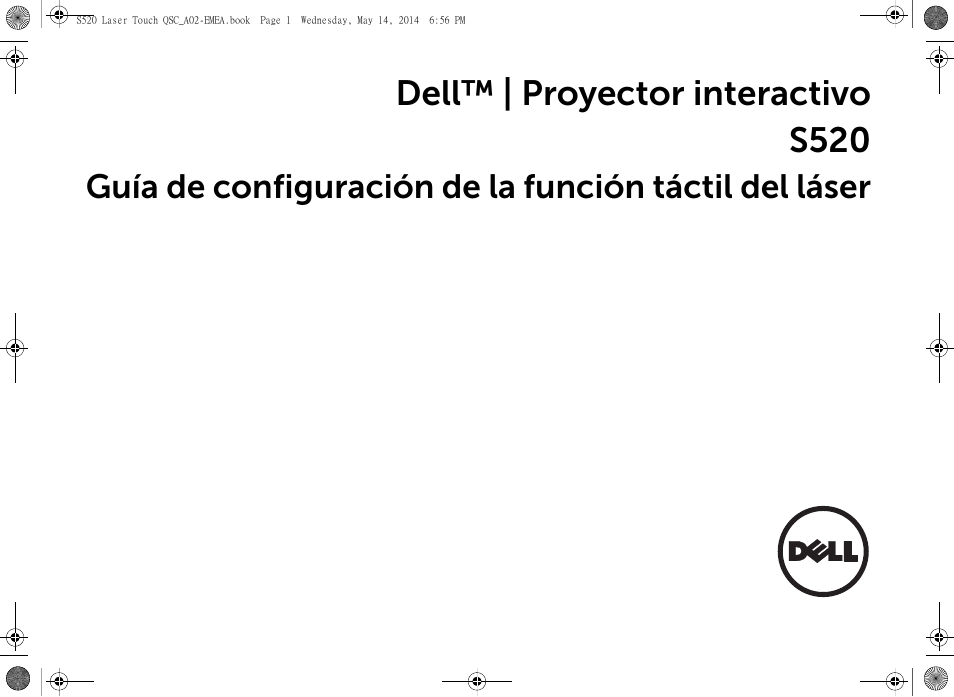 S520 Laser Touch QSC_A02-EMEA.book Page 1 Wednesday, May 14, 2014 6:56 PM

Dell™ | Proyector interactivo S520

Guía de configuración de la función táctil del láser

DELL